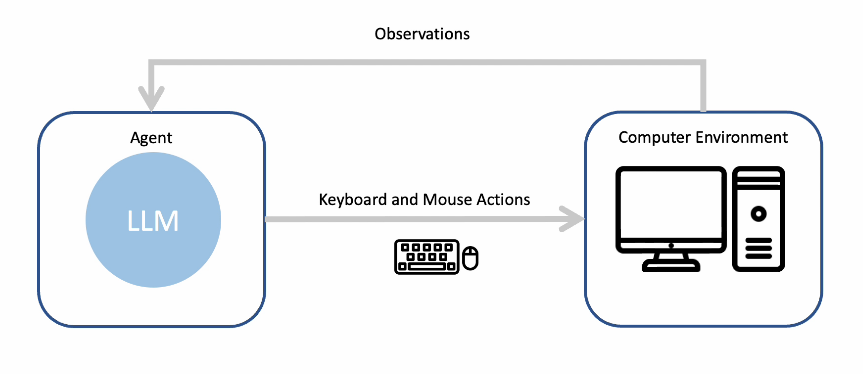 Observations

Agent

LLM

Keyboard and Mouse Actions

Computer Environment